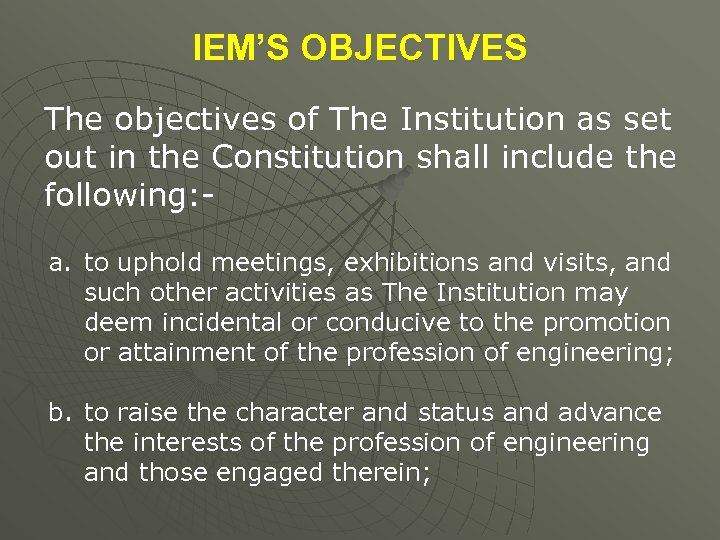 IEM'S OBJECTIVES

The objectives of The Institution as set out in the Constitution shall include the following:-

a. to uphold meetings, exhibitions and visits, and such other activities as The Institution may deem incidental or conducive to the promotion or attainment of the profession of engineering;

b. to raise the character and status and advance the interests of the profession of engineering and those engaged therein;